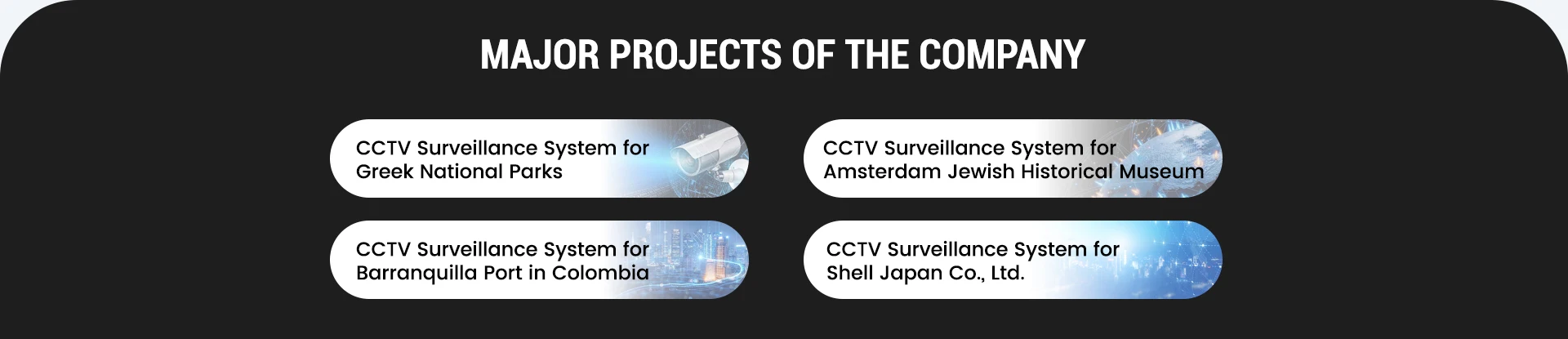 MAJOR PROJECTS OF THE COMPANY

CCTV Surveillance System for Greek National Parks

CCTV Surveillance System for Amsterdam Jewish Historical Museum

CCTV Surveillance System for Barranquilla Port in Colombia

CCTV Surveillance System for Shell Japan Co., Ltd.